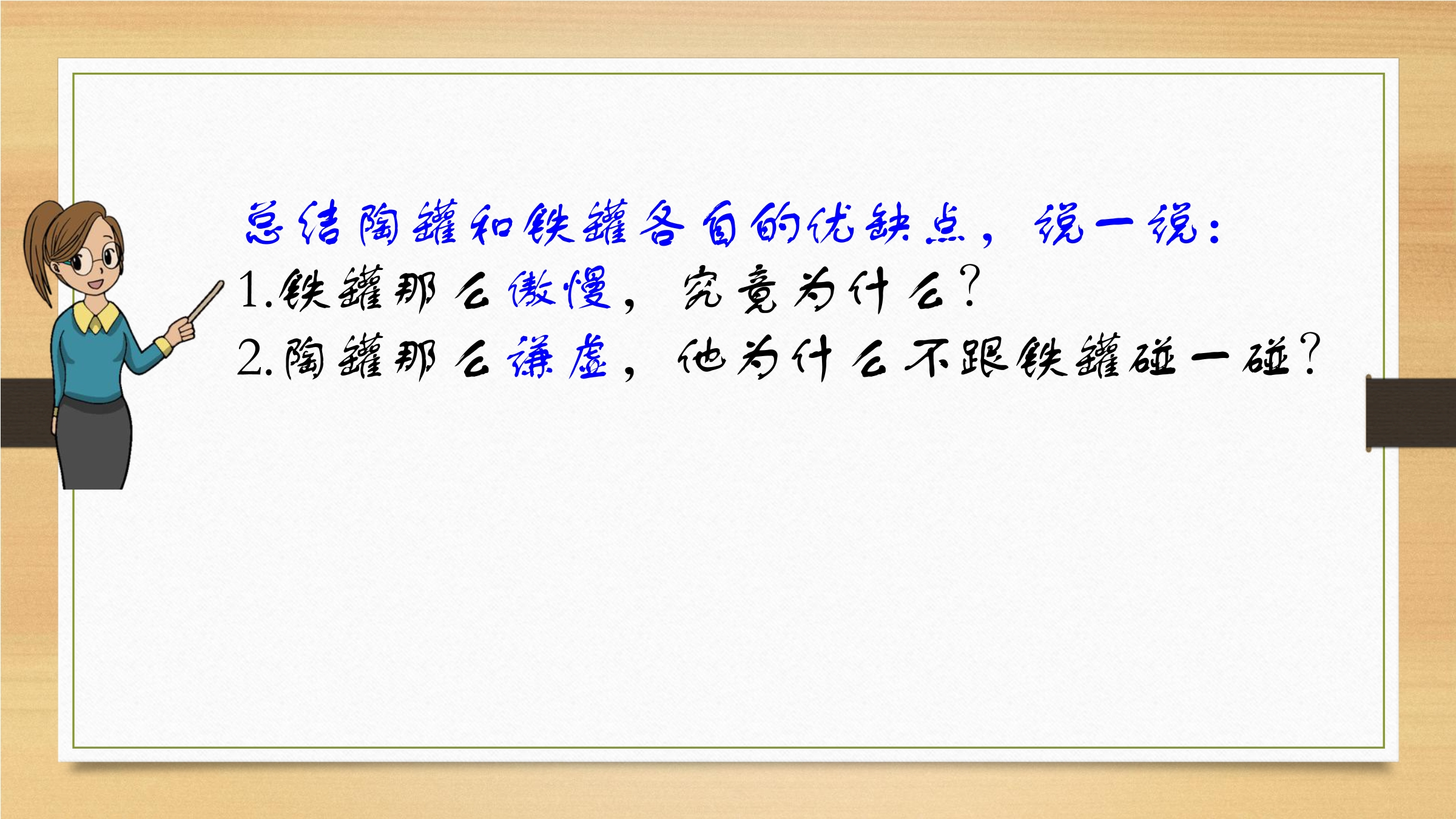 总结陶罐和铁罐各自的优缺点，说一说：
1.铁罐那么傲慢，究竟为什么?
2.陶罐那么谦虚，他为什么不跟铁罐碰一碰?